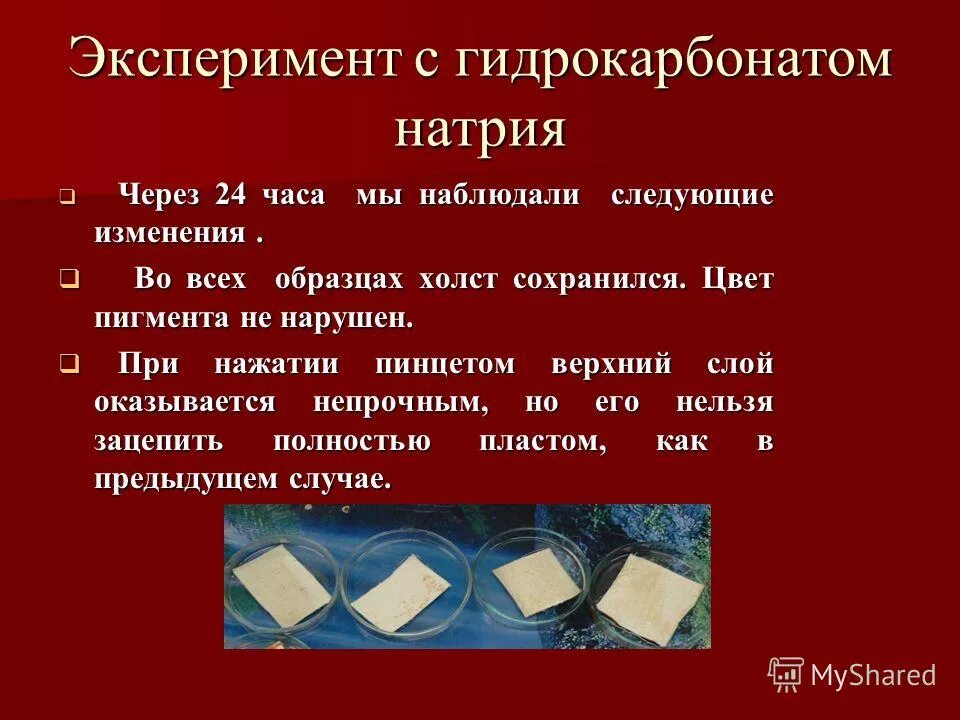 Эксперимент с гидрокарбонатом натрия

Через 24 часа мы наблюдали следующие изменения .

Во всех образцах холст сохранился. Цвет пигмента не нарушен.

При нажатии пинцетом верхний слой оказывается непрочным, но его нельзя зацепить полностью пластом, как в предыдущем случае.

MyShared